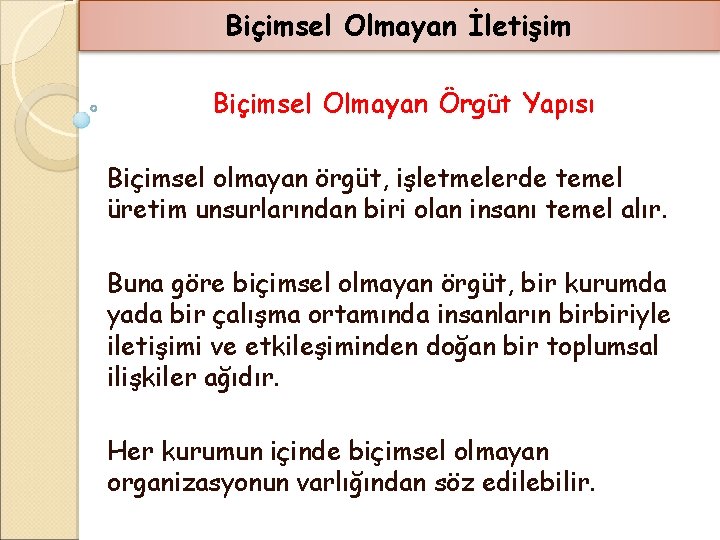 Biçimsel Olmayan İletişim

Biçimsel Olmayan Örgüt Yapısı

Biçimsel olmayan örgüt, işletmelerde temel üretim unsurlarından biri olan insanı temel alır.

Buna göre biçimsel olmayan örgüt, bir kurumda yada bir çalışma ortamında insanların birbiriyle iletişimi ve etkileşiminden doğan bir toplumsal ilişkiler ağıdır.

Her kurumun içinde biçimsel olmayan organizasyonun varlığından söz edilebilir.